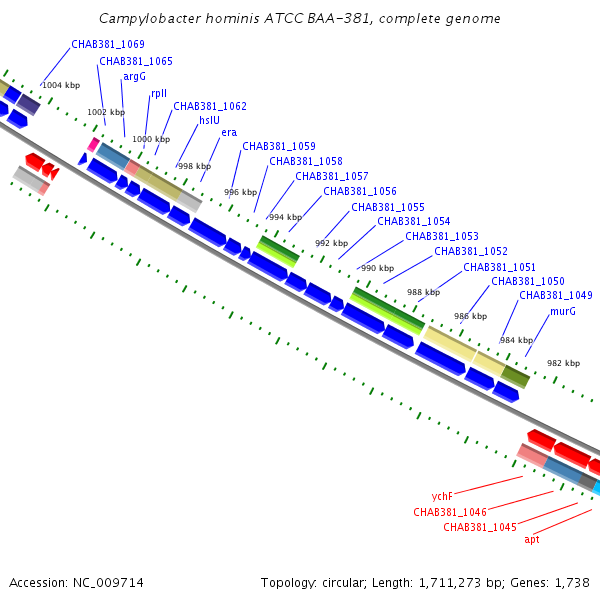 Campylobacter hominis ATCC BAA-381, complete genome

CHAB381_1069
CHAB381_1065
argG
rplI
CHAB381_1062
hslU
era
CHAB381_1059
CHAB381_1058
CHAB381_1057
CHAB381_1056
CHAB381_1055
CHAB381_1054
CHAB381_1053
CHAB381_1052
CHAB381_1051
CHAB381_1050
CHAB381_1049
murG

1004 kbp
1002 kbp
1000 kbp
998 kbp
996 kbp
994 kbp
992 kbp
990 kbp
988 kbp
986 kbp
984 kbp
982 kbp

ychF
CHAB381_1046
CHAB381_1045
apt

Accession: NC_009714
Topology: circular; Length: 1,711,273 bp; Genes: 1,738